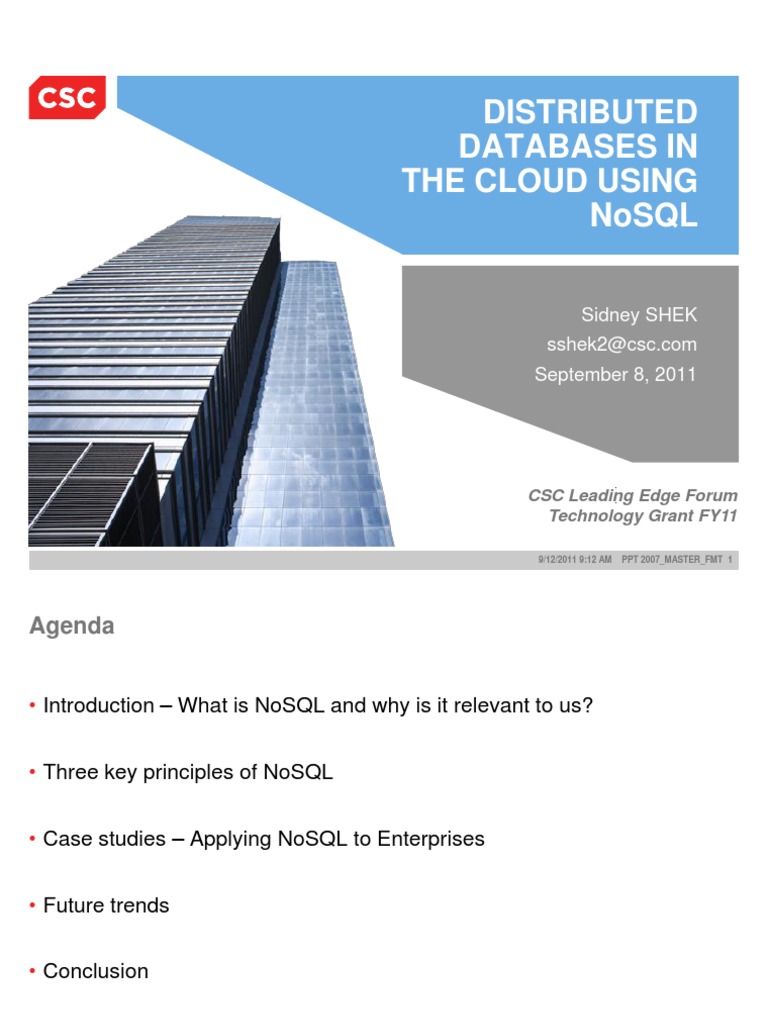 CSC

DISTRIBUTED DATABASES IN THE CLOUD USING NoSQL

Sidney SHEK
sshek2@csc.com
September 8, 2011

CSC Leading Edge Forum
Technology Grant FY11

9/12/2011 9:12 AM PPT 2007_MASTER_FMT 1

Agenda

• Introduction – What is NoSQL and why is it relevant to us?

• Three key principles of NoSQL

• Case studies – Applying NoSQL to Enterprises

• Future trends

• Conclusion